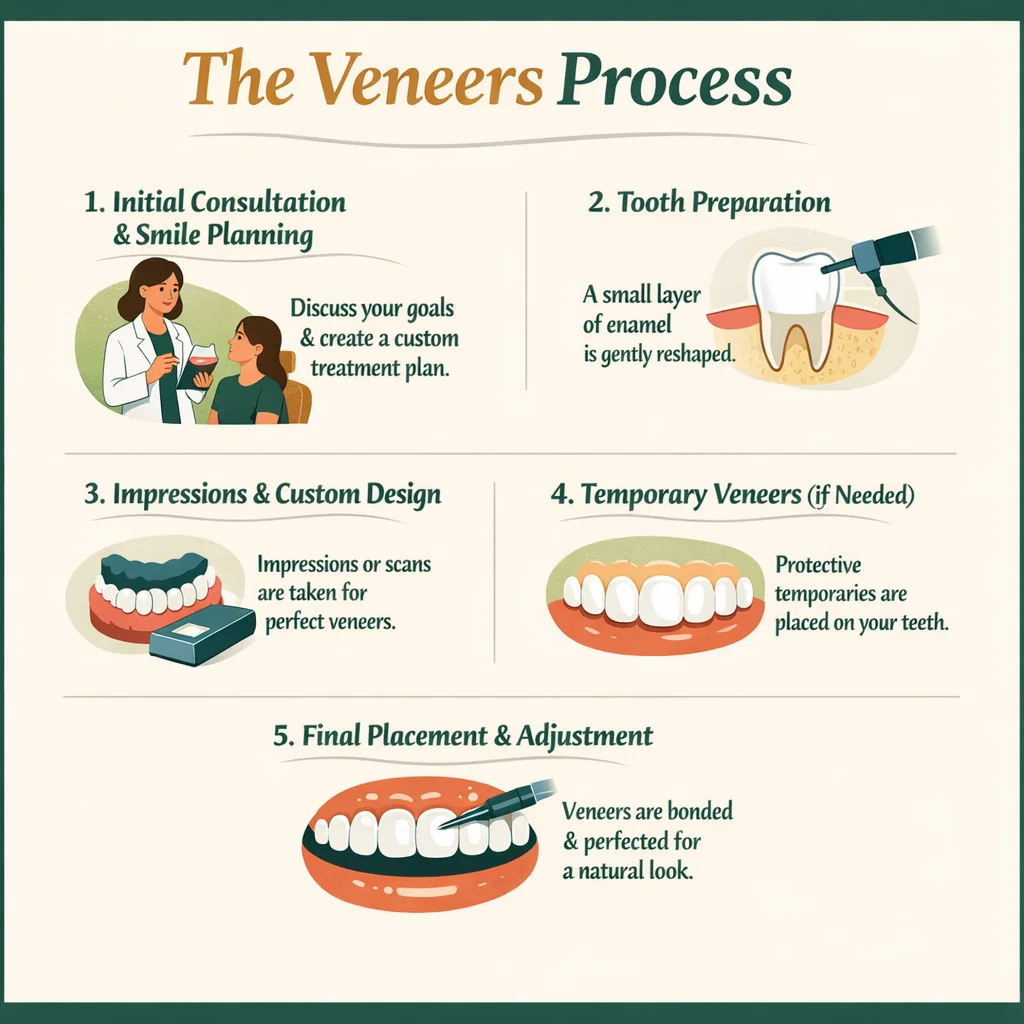 The Veneers Process

1. Initial Consultation & Smile Planning

Discuss your goals & create a custom treatment plan.

2. Tooth Preparation

A small layer of enamel is gently reshaped.

3. Impressions & Custom Design

Impressions or scans are taken for perfect veneers.

4. Temporary Veneers (if Needed)

Protective temporaries are placed on your teeth.

5. Final Placement & Adjustment

Veneers are bonded & perfected for a natural look.